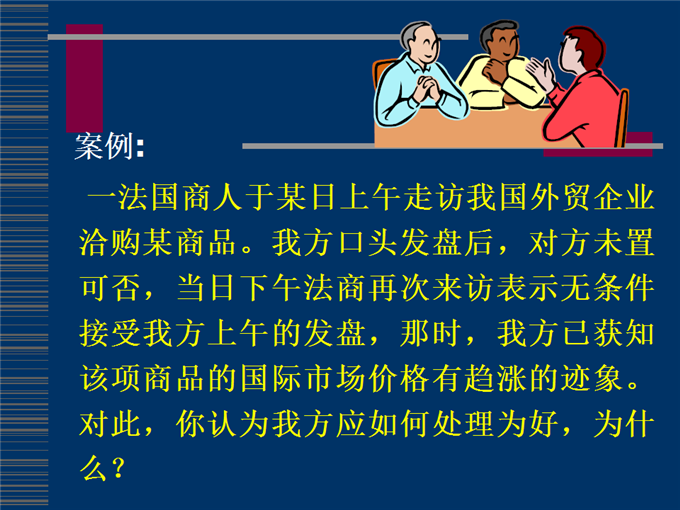 案例:

一法国商人于某日上午走访我国外贸企业洽购某商品。我方口头发盘后，对方未置可否，当日下午法商再次来访表示无条件接受我方上午的发盘，那时，我方已获知该项商品的国际市场价格有趋涨的迹象。对此，你认为我方应如何处理为好，为什么？